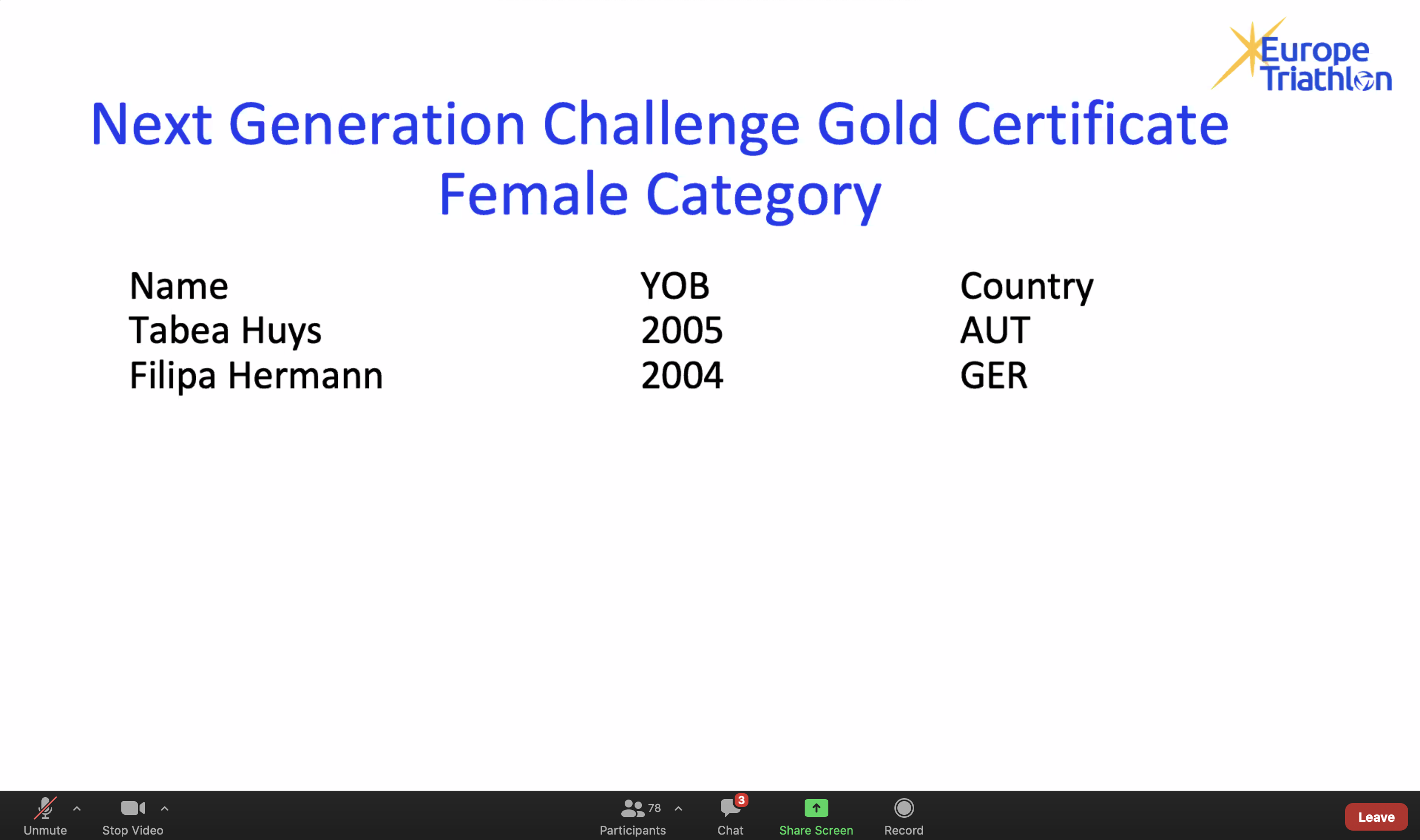 Europe Triathlon

Next Generation Challenge Gold Certificate
Female Category

| Name | YOB | Country |
|---|---|---|
| Tabea Huys | 2005 | AUT |
| Filipa Hermann | 2004 | GER |

Unmute
Stop Video
78
Participants
3
Chat
Share Screen
Record
Leave